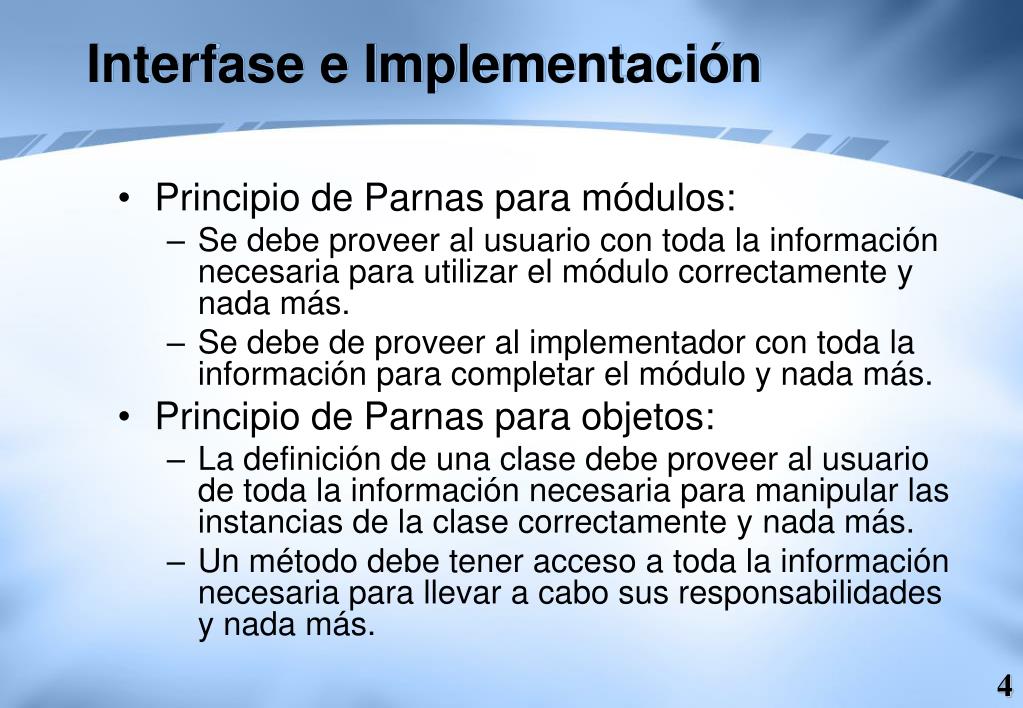 Interfase e Implementación

• Principio de Parnas para módulos:
– Se debe proveer al usuario con toda la información necesaria para utilizar el módulo correctamente y nada más.
– Se debe de proveer al implementador con toda la información para completar el módulo y nada más.
• Principio de Parnas para objetos:
– La definición de una clase debe proveer al usuario de toda la información necesaria para manipular las instancias de la clase correctamente y nada más.
– Un método debe tener acceso a toda la información necesaria para llevar a cabo sus responsabilidades y nada más.

4